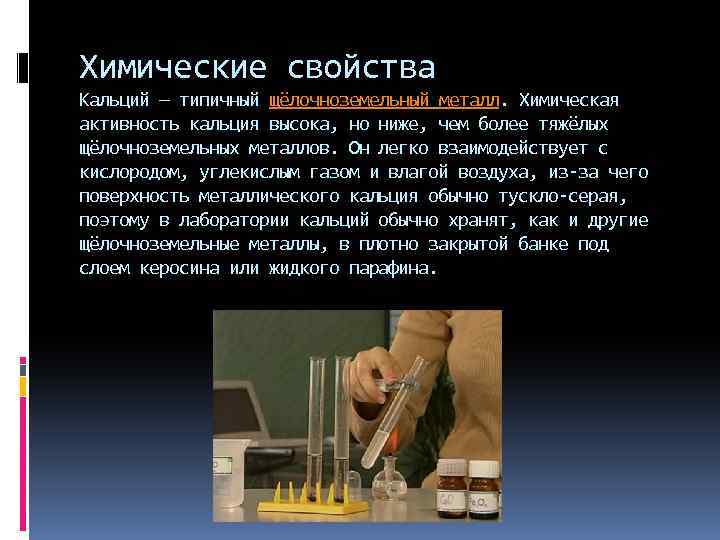 Химические свойства

Кальций — типичный щёлочноземельный металл. Химическая активность кальция высока, но ниже, чем более тяжёлых щёлочноземельных металлов. Он легко взаимодействует с кислородом, углекислым газом и влагой воздуха, из-за чего поверхность металлического кальция обычно тускло-серая, поэтому в лаборатории кальций обычно хранят, как и другие щёлочноземельные металлы, в плотно закрытой банке под слоем керосина или жидкого парафина.